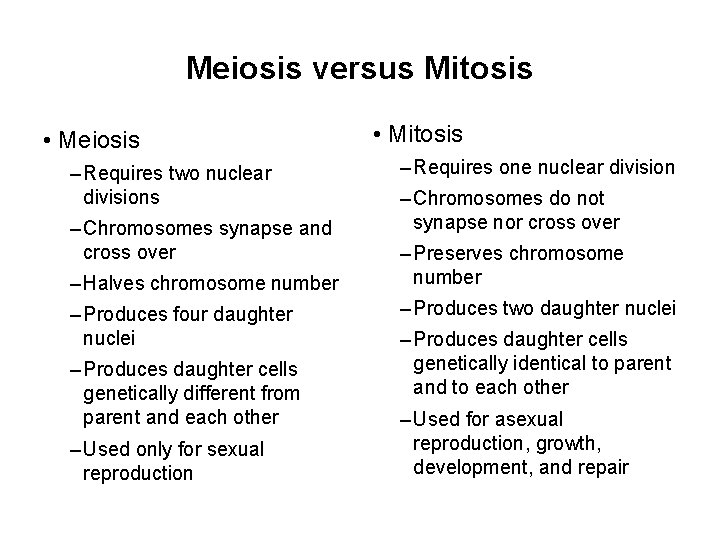 Meiosis versus Mitosis

• Meiosis
– Requires two nuclear divisions
– Chromosomes synapse and cross over
– Halves chromosome number
– Produces four daughter nuclei
– Produces daughter cells genetically different from parent and each other
– Used only for sexual reproduction

• Mitosis
– Requires one nuclear division
– Chromosomes do not synapse nor cross over
– Preserves chromosome number
– Produces two daughter nuclei
– Produces daughter cells genetically identical to parent and to each other
– Used for asexual reproduction, growth, development, and repair